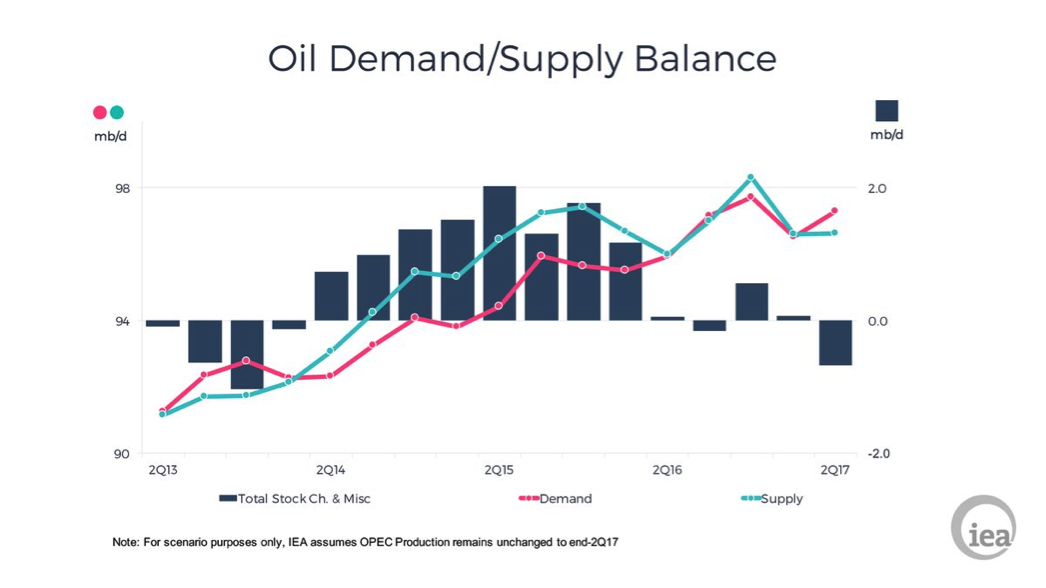 Oil Demand/Supply Balance

mb/d

mb/d

98
94
90

2.0
0.0
-2.0

2Q13
2Q14
2Q15
2Q16
2Q17

Total Stock Ch. & Misc
Demand
Supply

Note: For scenario purposes only, IEA assumes OPEC Production remains unchanged to end-2Q17

iea